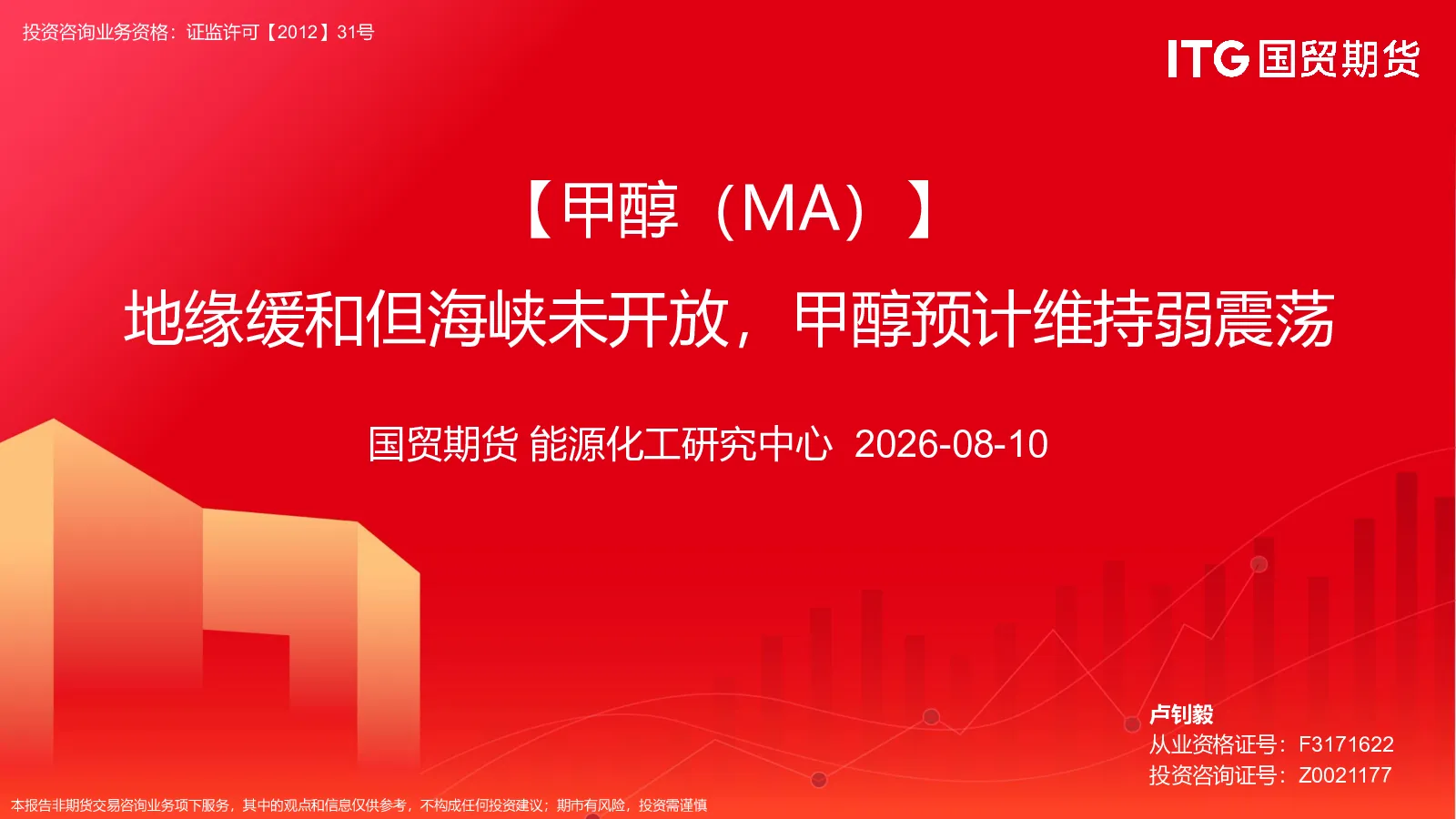 投资咨询业务资格：证监许可【2012】31号

ITG 国贸期货

【甲醇（MA）】

地缘缓和但海峡未开放，甲醇预计维持弱震荡

国贸期货 能源化工研究中心 2026-08-10

卢钊毅
从业资格证号：F3171622
投资咨询证号：Z0021177

本报告非期货交易咨询业务项下服务，其中的观点和信息仅供参考，不构成任何投资建议；期市有风险，投资需谨慎